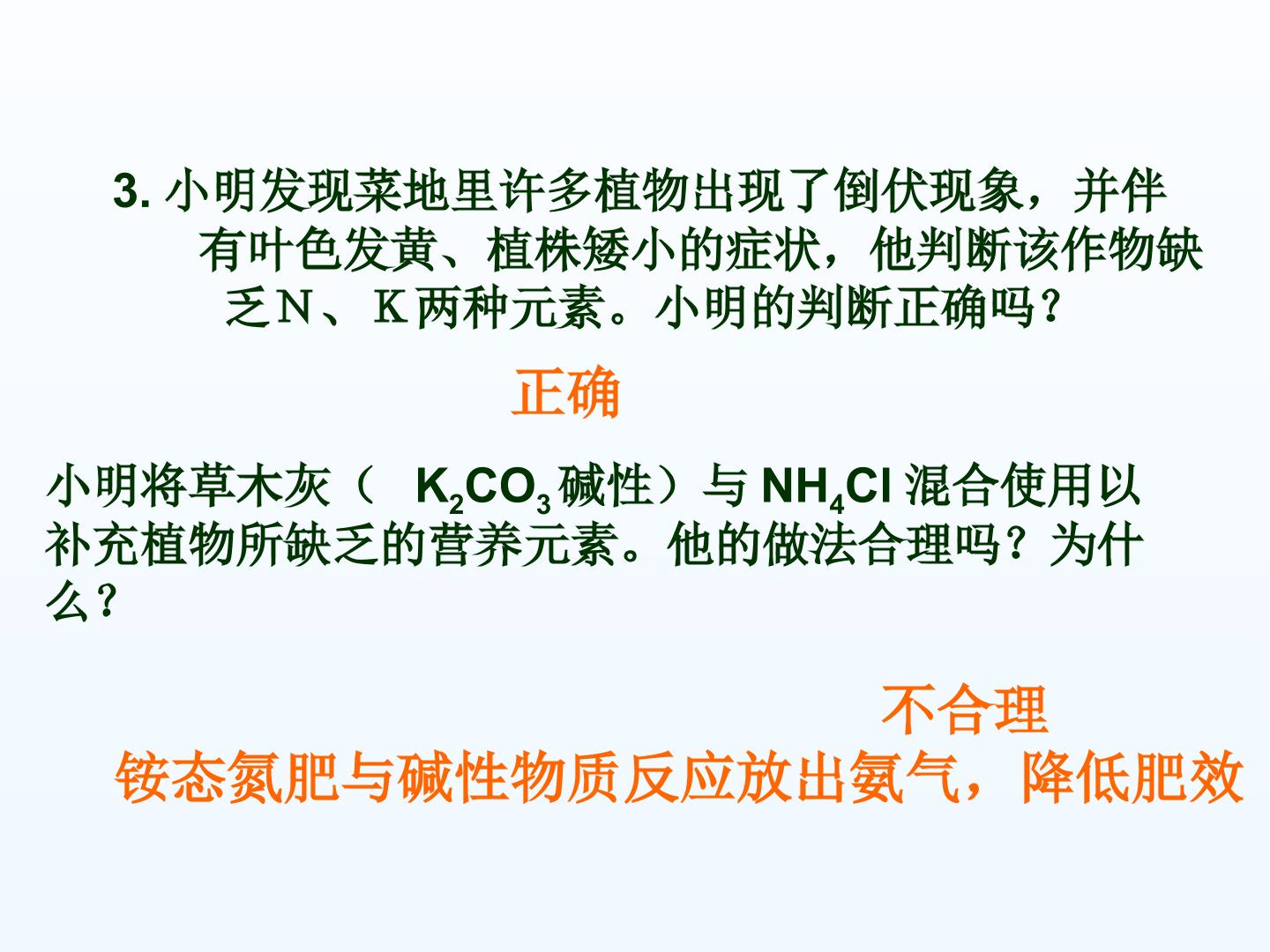 3. 小明发现菜地里许多植物出现了倒伏现象，并伴有叶色发黄、植株矮小的症状，他判断该作物缺乏N、K两种元素。小明的判断正确吗？

正确

小明将草木灰（ $K_2CO_3$ 碱性）与 $NH_4Cl$ 混合使用以补充植物所缺乏的营养元素。他的做法合理吗？为什么？

不合理

铵态氮肥与碱性物质反应放出氨气，降低肥效